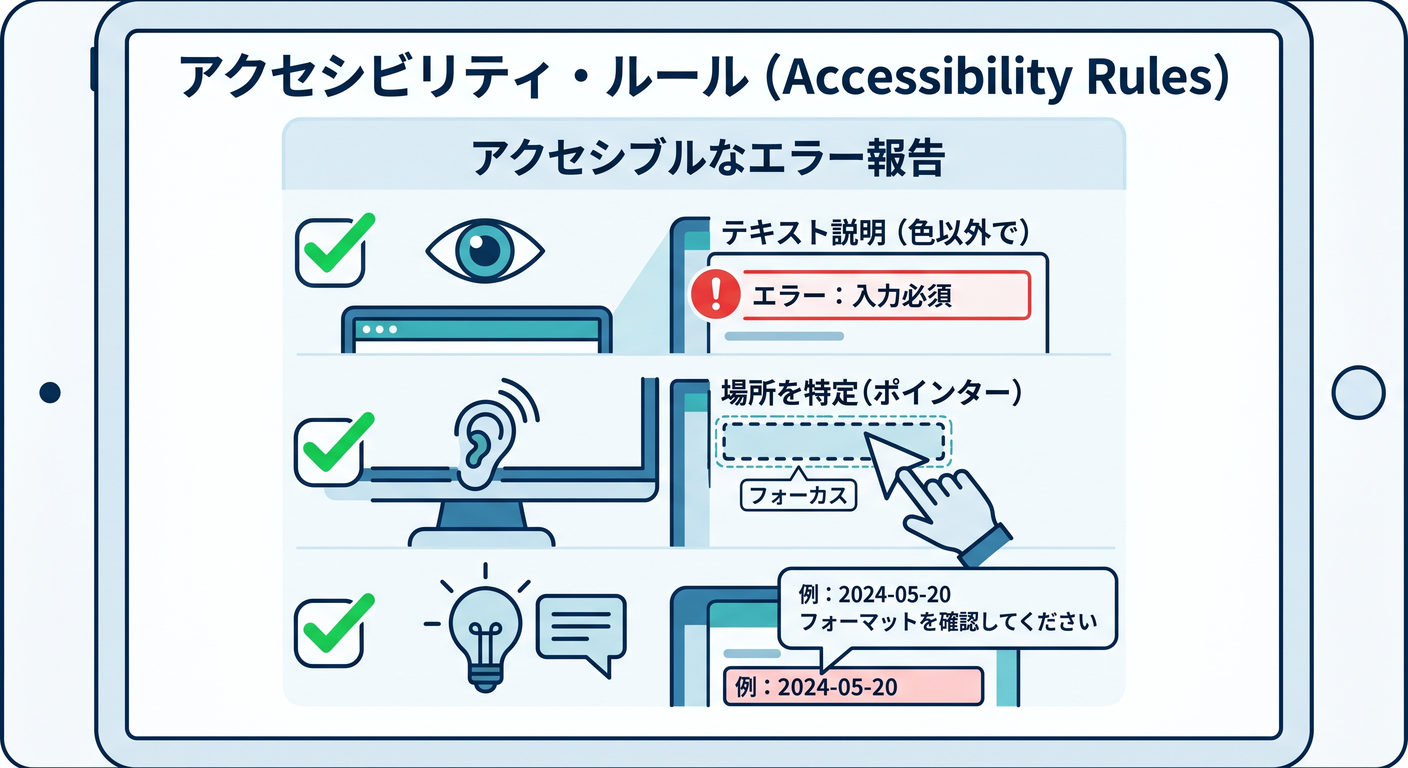 アクセシビリティ・ルール (Accessibility Rules)

アクセシブルなエラー報告

テキスト説明（色以外で）

エラー：入力必須

場所を特定（ポインター）

フォーカス

例：2024-05-20
フォーマットを確認してください

例：2024-05-20